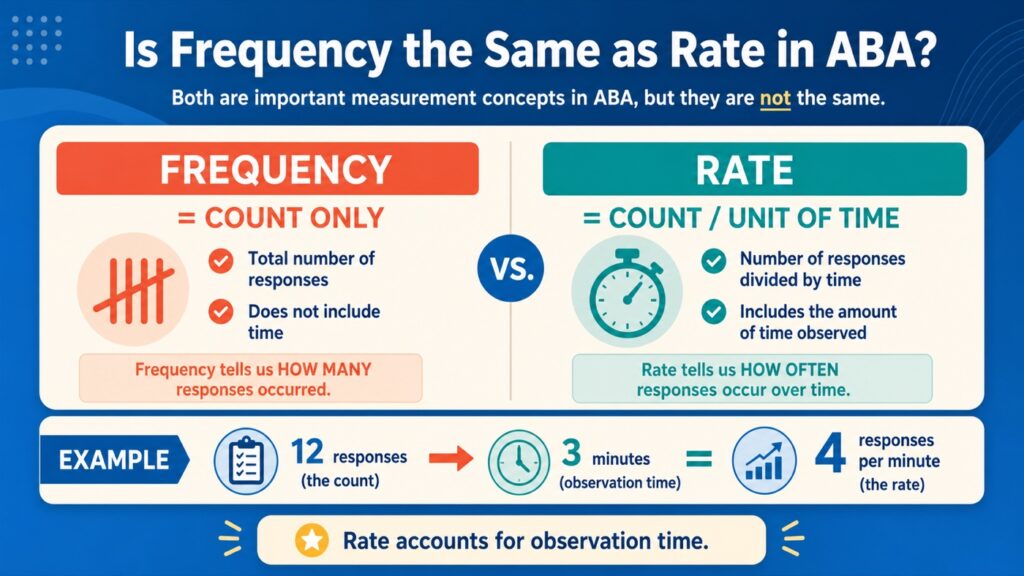 Is Frequency the Same as Rate in ABA?

Both are important measurement concepts in ABA, but they are not the same.

FREQUENCY

= COUNT ONLY

Total number of responses

Does not include time

Frequency tells us HOW MANY responses occurred.

VS.

RATE

= COUNT / UNIT OF TIME

Number of responses divided by time

Includes the amount of time observed

Rate tells us HOW OFTEN responses occur over time.

EXAMPLE

12 responses (the count)

3 minutes (observation time)

=

4 responses per minute (the rate)

Rate accounts for observation time.